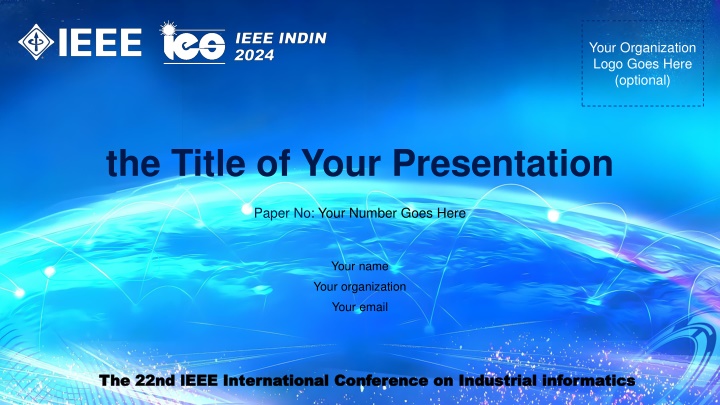 IEEE

ies

IEEE INDIN 2024

Your Organization Logo Goes Here (optional)

the Title of Your Presentation

Paper No: Your Number Goes Here

Your name
Your organization
Your email

The 22nd IEEE International Conference on Industrial informatics